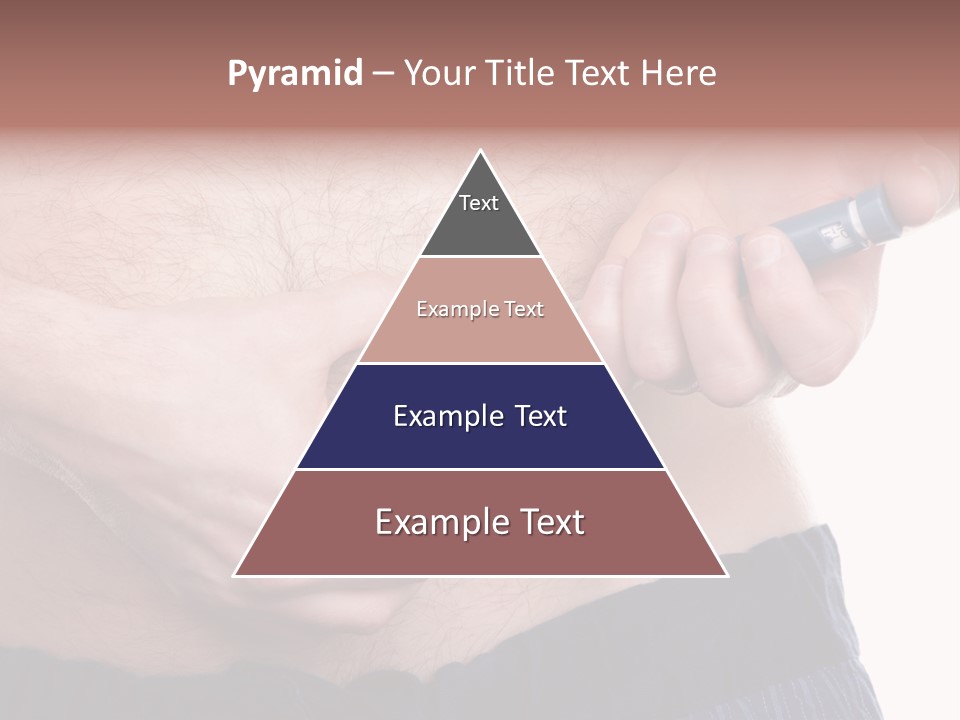 Pyramid – Your Title Text Here

Text

Example Text

Example Text

Example Text